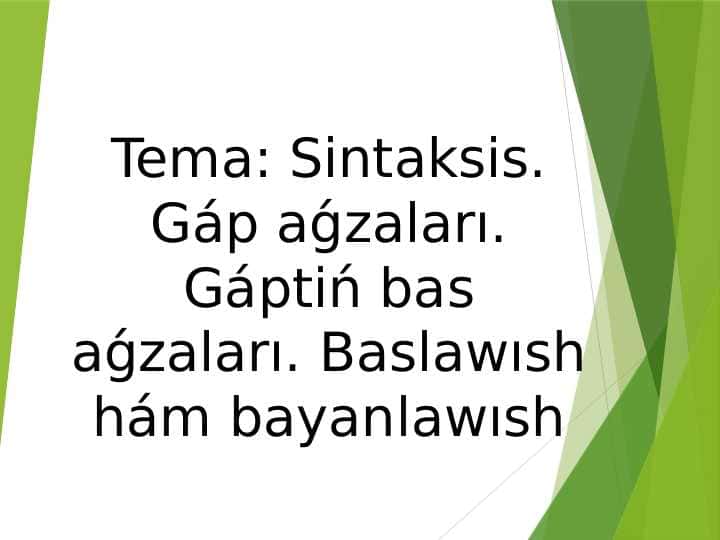 Tema: Sintaksis. Gáp aǵzaları. Gáptiń bas aǵzaları. Baslawısh hám bayanlawısh